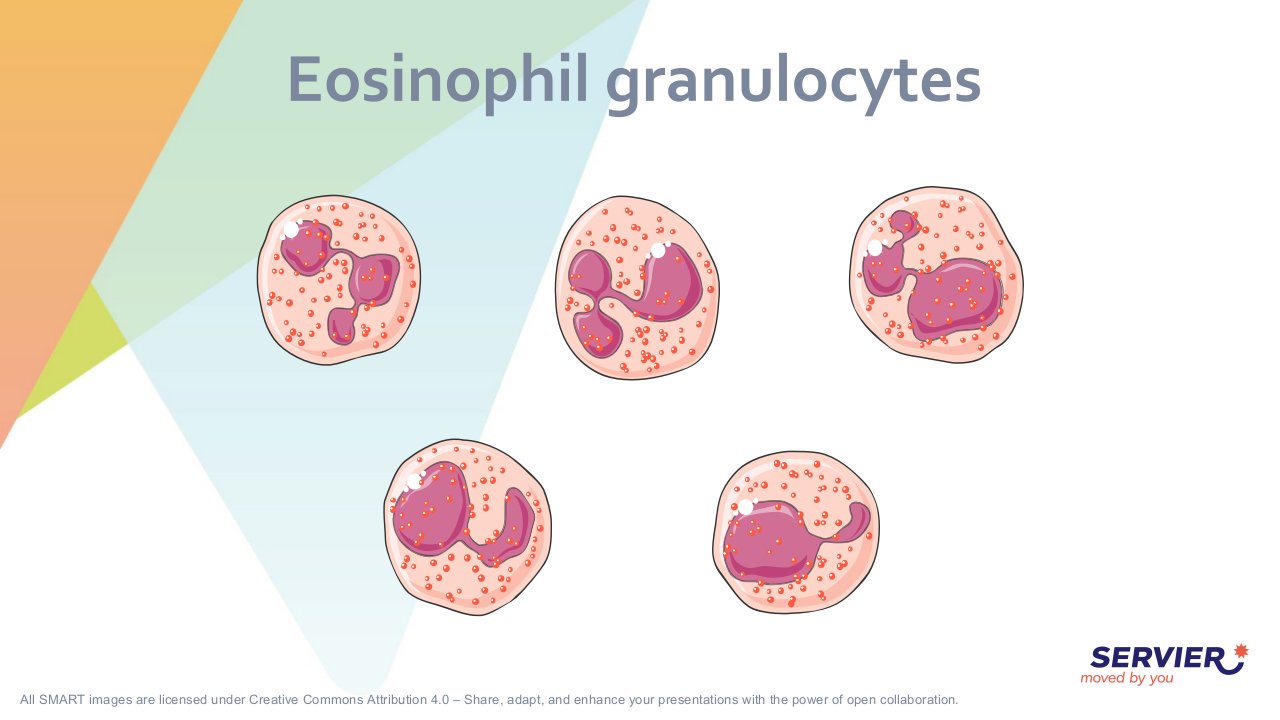 Eosinophil granulocytes

SERVIER
moved by you

All SMART images are licensed under Creative Commons Attribution 4.0 – Share, adapt, and enhance your presentations with the power of open collaboration.